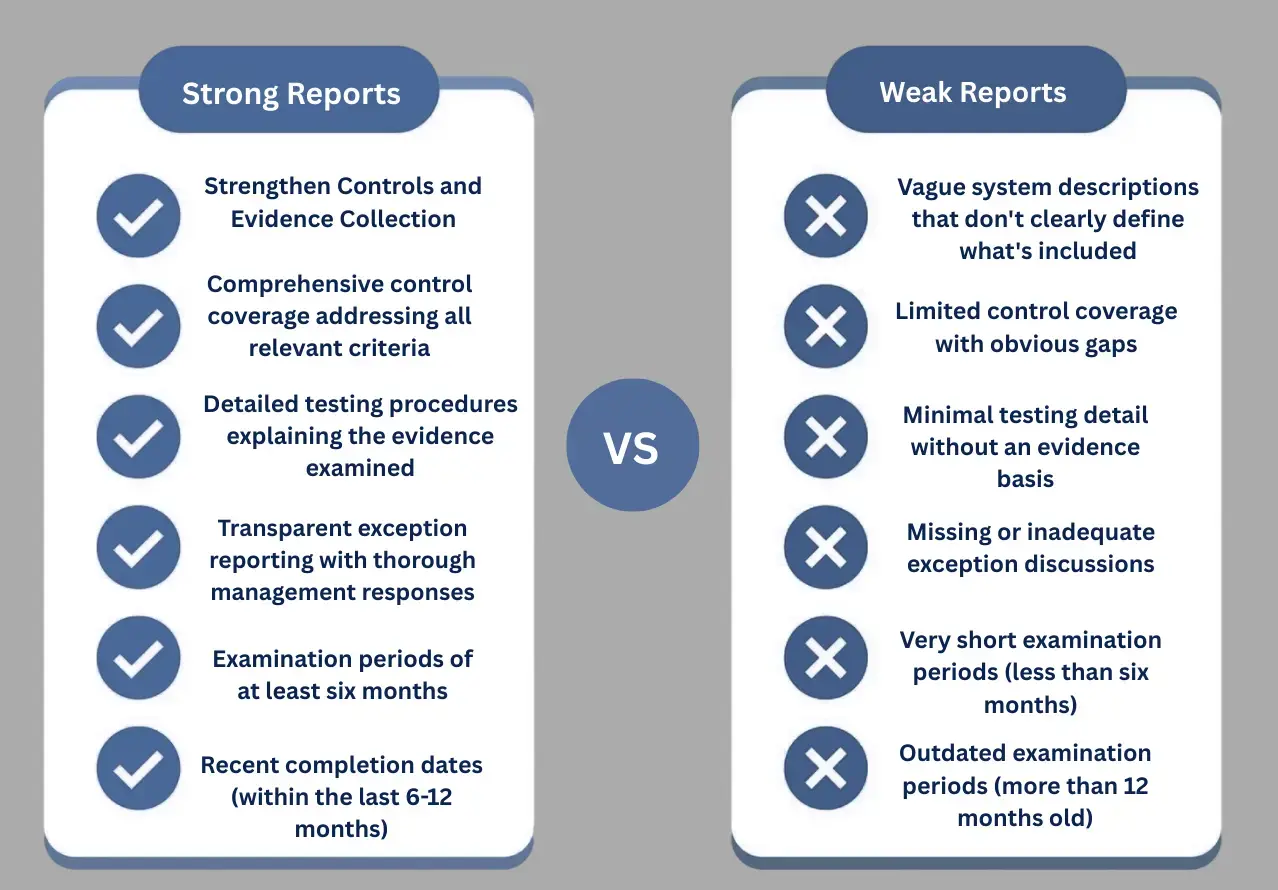 Strong Reports

Strengthen Controls and Evidence Collection

Comprehensive control coverage addressing all relevant criteria

Detailed testing procedures explaining the evidence examined

Transparent exception reporting with thorough management responses

Examination periods of at least six months

Recent completion dates (within the last 6-12 months)

VS

Weak Reports

Vague system descriptions that don't clearly define what's included

Limited control coverage with obvious gaps

Minimal testing detail without an evidence basis

Missing or inadequate exception discussions

Very short examination periods (less than six months)

Outdated examination periods (more than 12 months old)